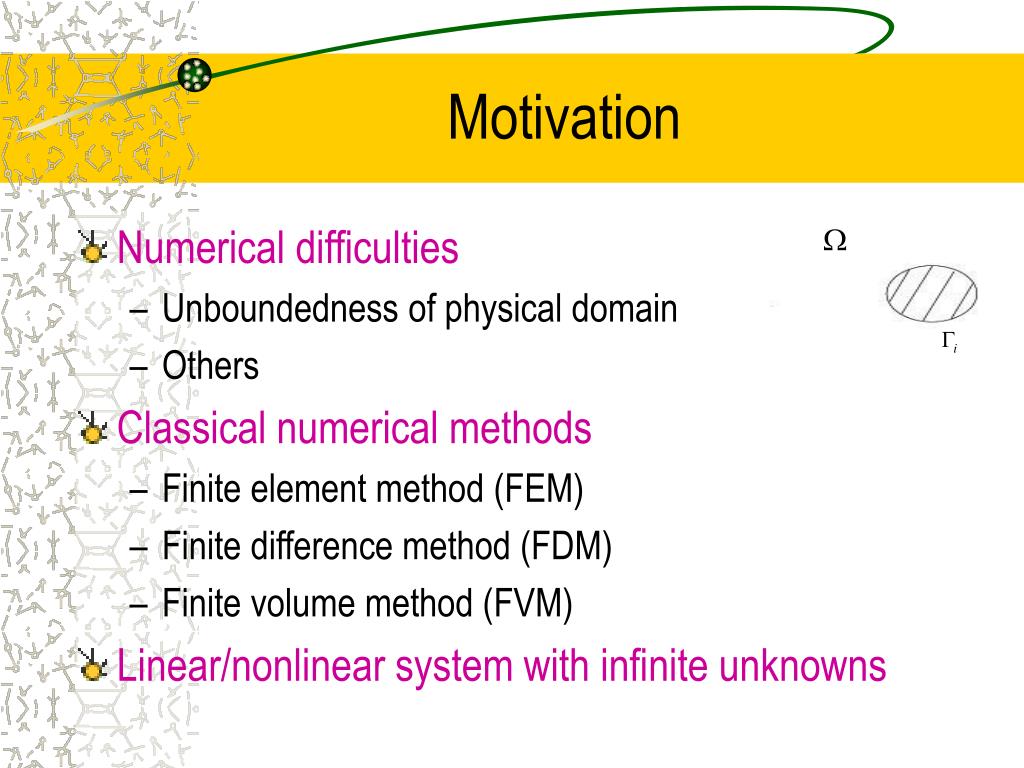 Motivation

Numerical difficulties
– Unboundedness of physical domain
– Others

$\Omega$

$\Gamma_i$

Classical numerical methods
– Finite element method (FEM)
– Finite difference method (FDM)
– Finite volume method (FVM)

Linear/nonlinear system with infinite unknowns